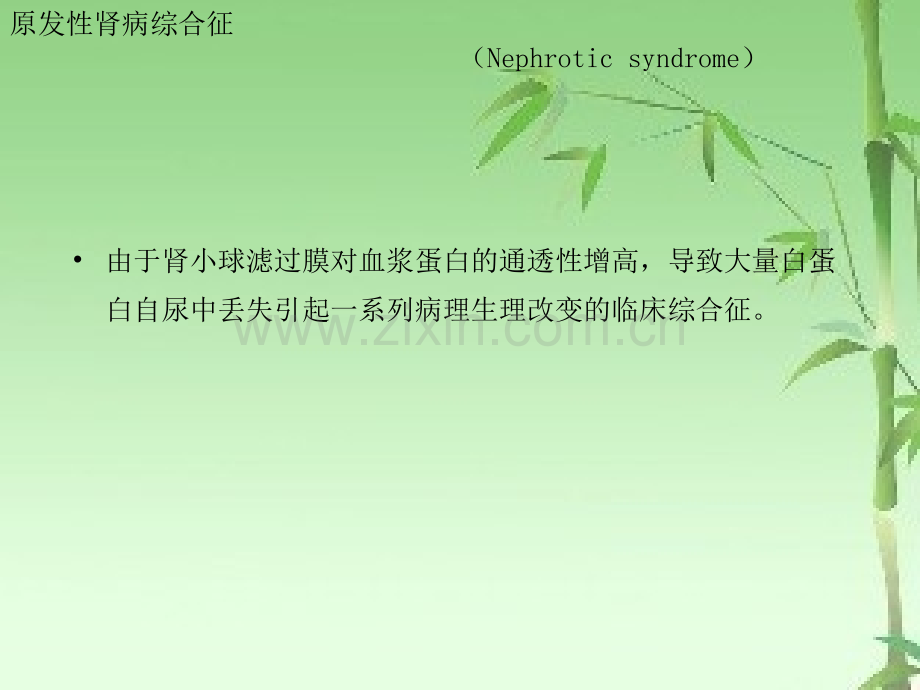 原发性肾病综合征

（Nephrotic syndrome）

• 由于肾小球滤过膜对血浆蛋白的通透性增高，导致大量白蛋白自尿中丢失引起一系列病理生理改变的临床综合征。

www.zixin.com.cn